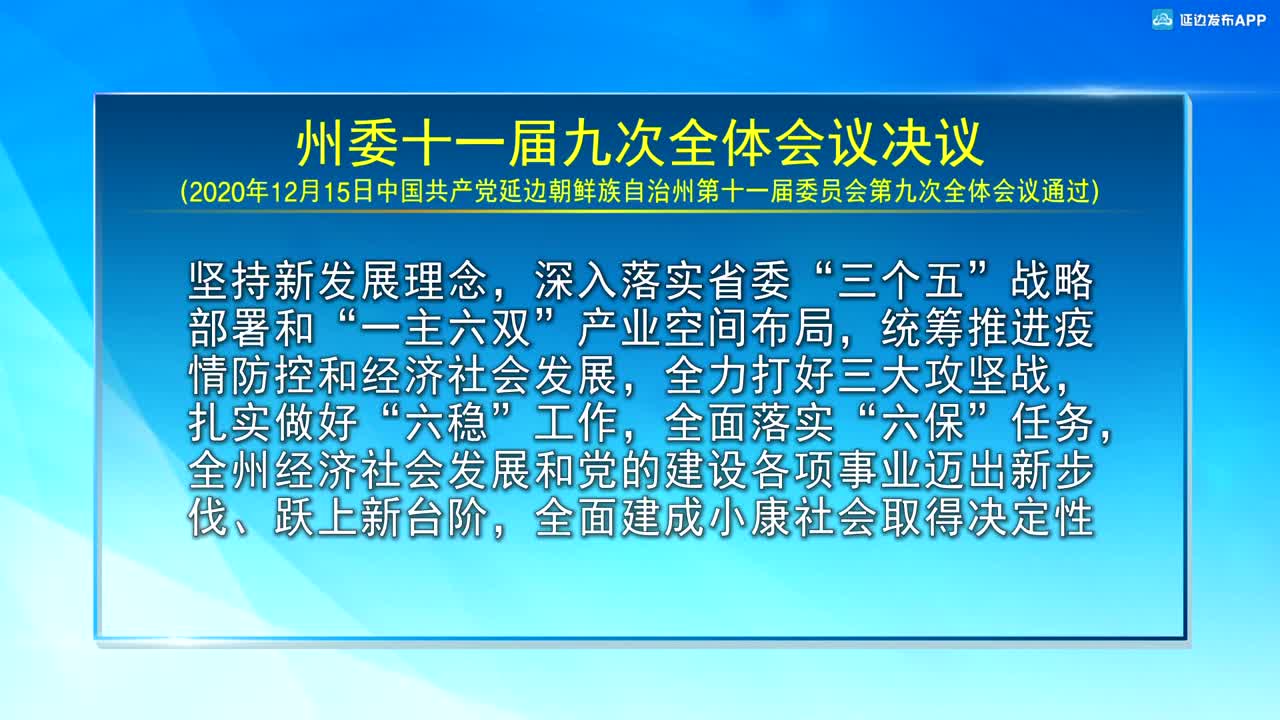 延边发布APP

州委十一届九次全体会议决议

(2020年12月15日中国共产党延边朝鲜族自治州第十一届委员会第九次全体会议通过)

坚持新发展理念，深入落实省委“三个五”战略部署和“一主六双”产业空间布局，统筹推进疫情防控和经济社会发展，全力打好三大攻坚战，扎实做好“六稳”工作，全面落实“六保”任务，全州经济社会发展和党的建设各项事业迈出新步伐、跃上新台阶，全面建成小康社会取得决定性